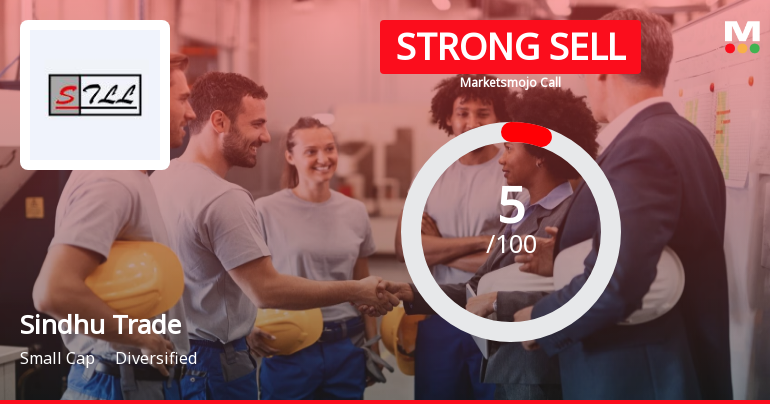 STLL

STRONG SELL

Marketsmojo Call

M

5
/100

Sindhu Trade

Small Cap Diversified